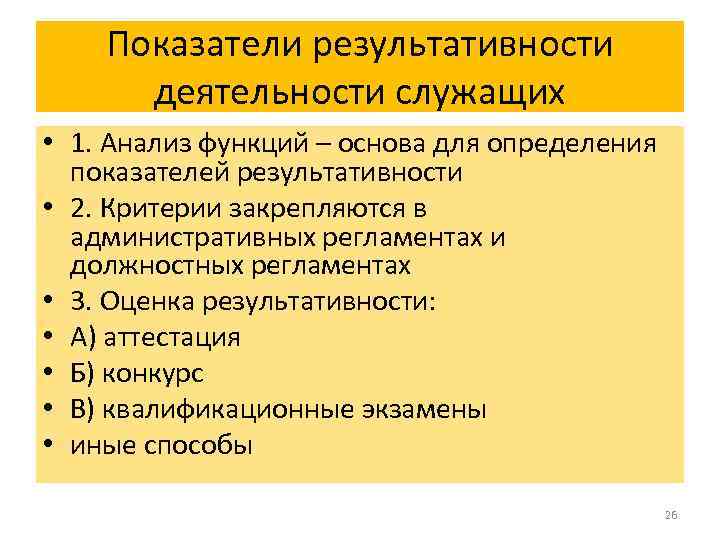 Показатели результативности деятельности служащих

• 1. Анализ функций – основа для определения показателей результативности
• 2. Критерии закрепляются в административных регламентах и должностных регламентах
• 3. Оценка результативности:
• А) аттестация
• Б) конкурс
• В) квалификационные экзамены
• иные способы

26